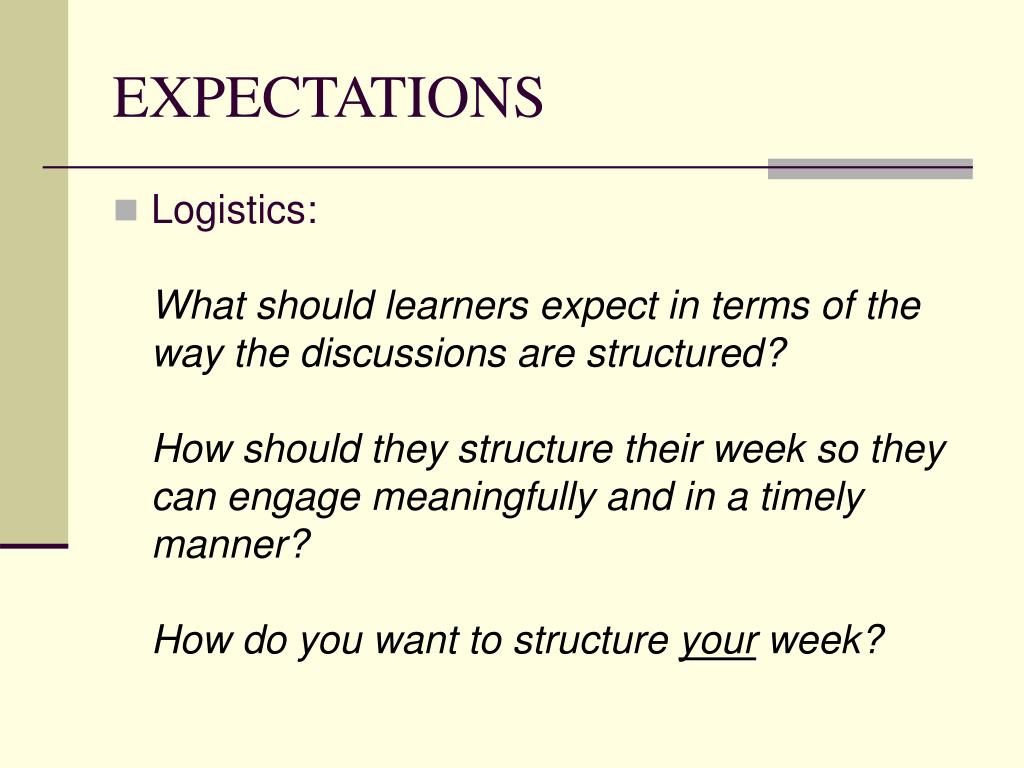 EXPECTATIONS

Logistics:

What should learners expect in terms of the way the discussions are structured?

How should they structure their week so they can engage meaningfully and in a timely manner?

How do you want to structure your week?